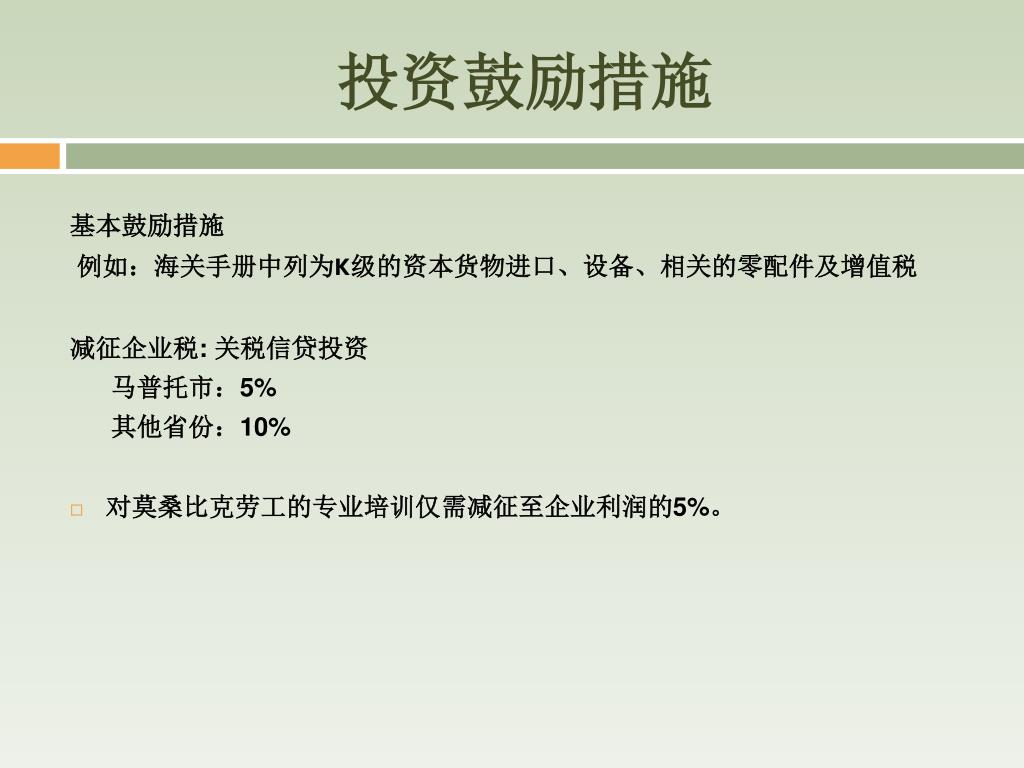 投资鼓励措施

基本鼓励措施
例如：海关手册中列为K级的资本货物进口、设备、相关的零配件及增值税

减征企业税: 关税信贷投资
马普托市：5%
其他省份：10%

□ 对莫桑比克劳工的专业培训仅需减征至企业利润的5%。